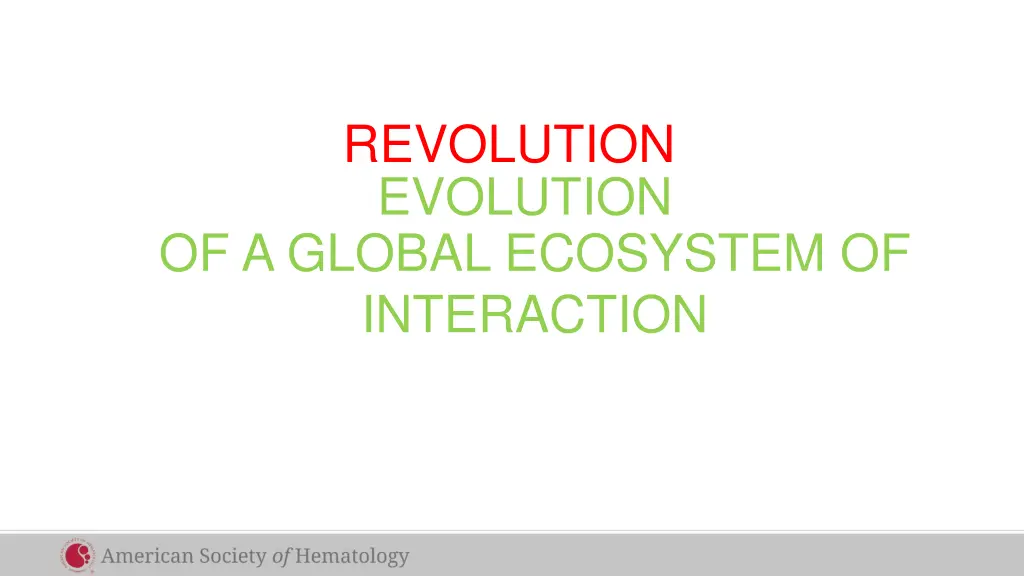 REVOLUTION
EVOLUTION
OF A GLOBAL ECOSYSTEM OF INTERACTION

American Society of Hematology